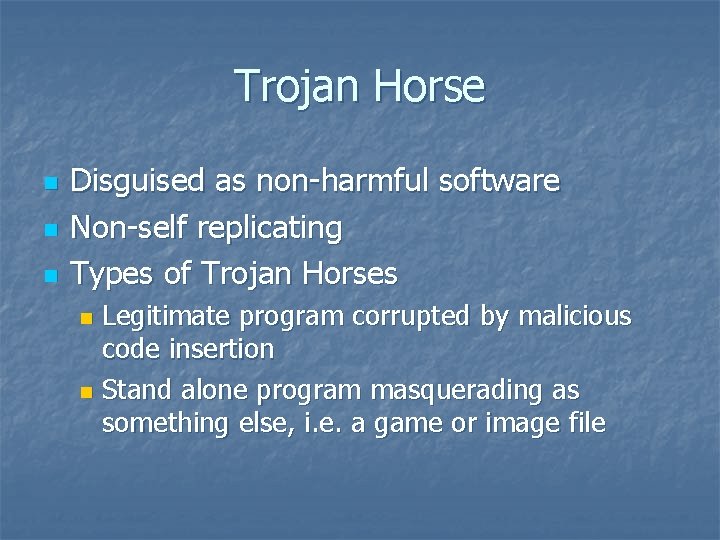 Trojan Horse

- Disguised as non-harmful software
- Non-self replicating
- Types of Trojan Horses
  - Legitimate program corrupted by malicious code insertion
  - Stand alone program masquerading as something else, i.e. a game or image file